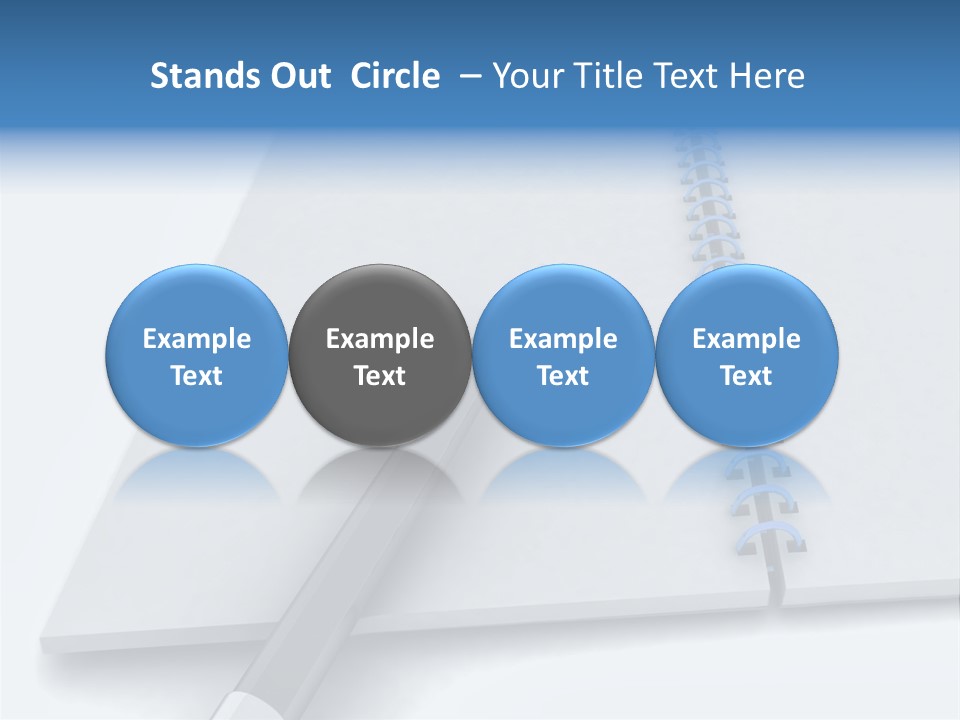 Stands Out Circle – Your Title Text Here

Example Text

Example Text

Example Text

Example Text